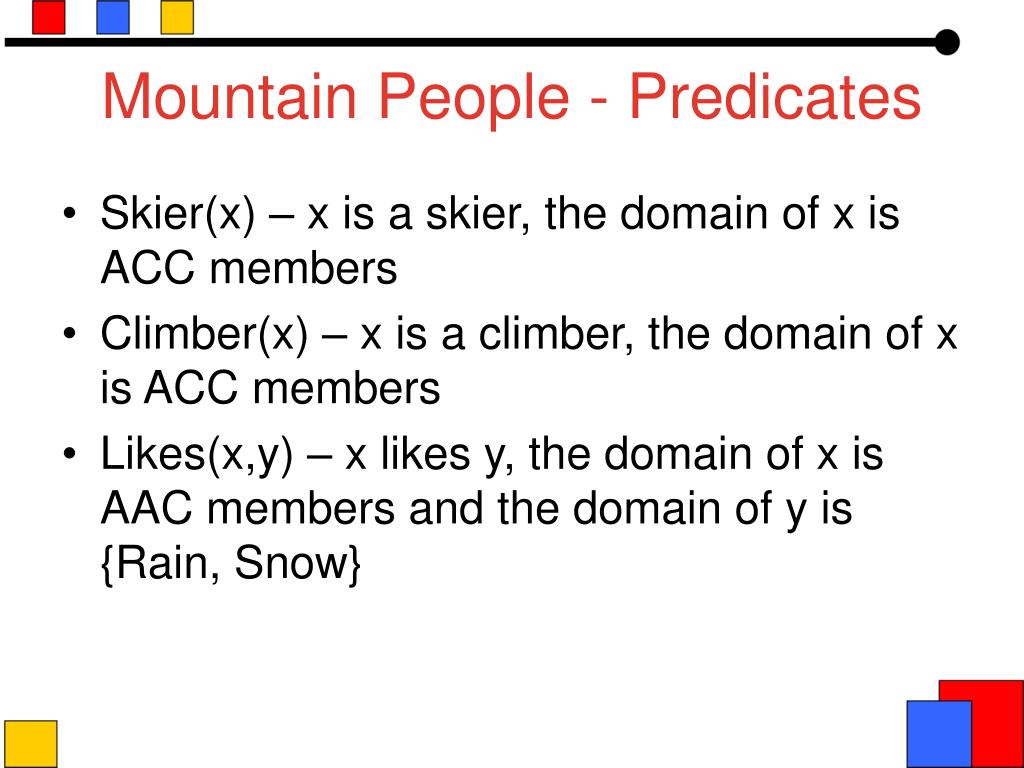 Mountain People - Predicates

• Skier(x) – x is a skier, the domain of x is ACC members
• Climber(x) – x is a climber, the domain of x is ACC members
• Likes(x,y) – x likes y, the domain of x is AAC members and the domain of y is {Rain, Snow}